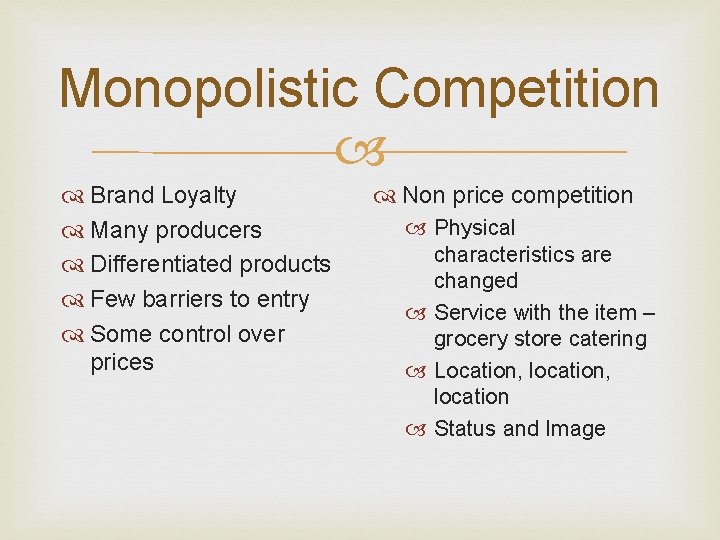 Monopolistic Competition

Brand Loyalty
Many producers
Differentiated products
Few barriers to entry
Some control over prices

Non price competition
Physical characteristics are changed
Service with the item – grocery store catering
Location, location, location
Status and Image